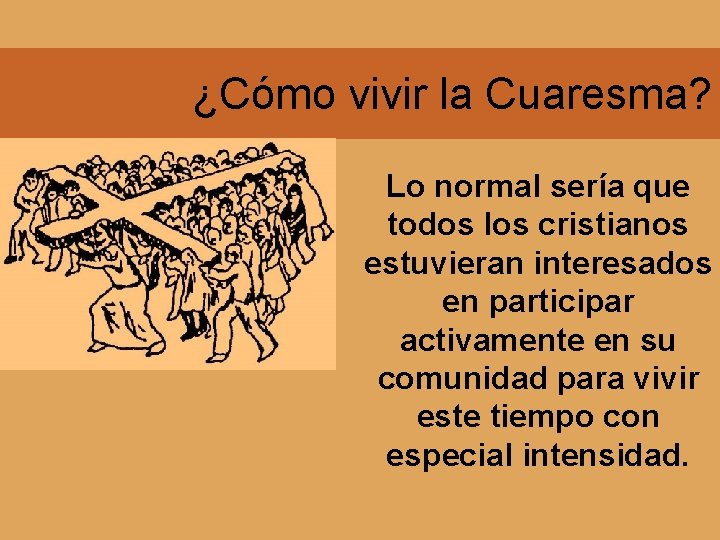 ¿Cómo vivir la Cuaresma?

Lo normal sería que todos los cristianos estuvieran interesados en participar activamente en su comunidad para vivir este tiempo con especial intensidad.